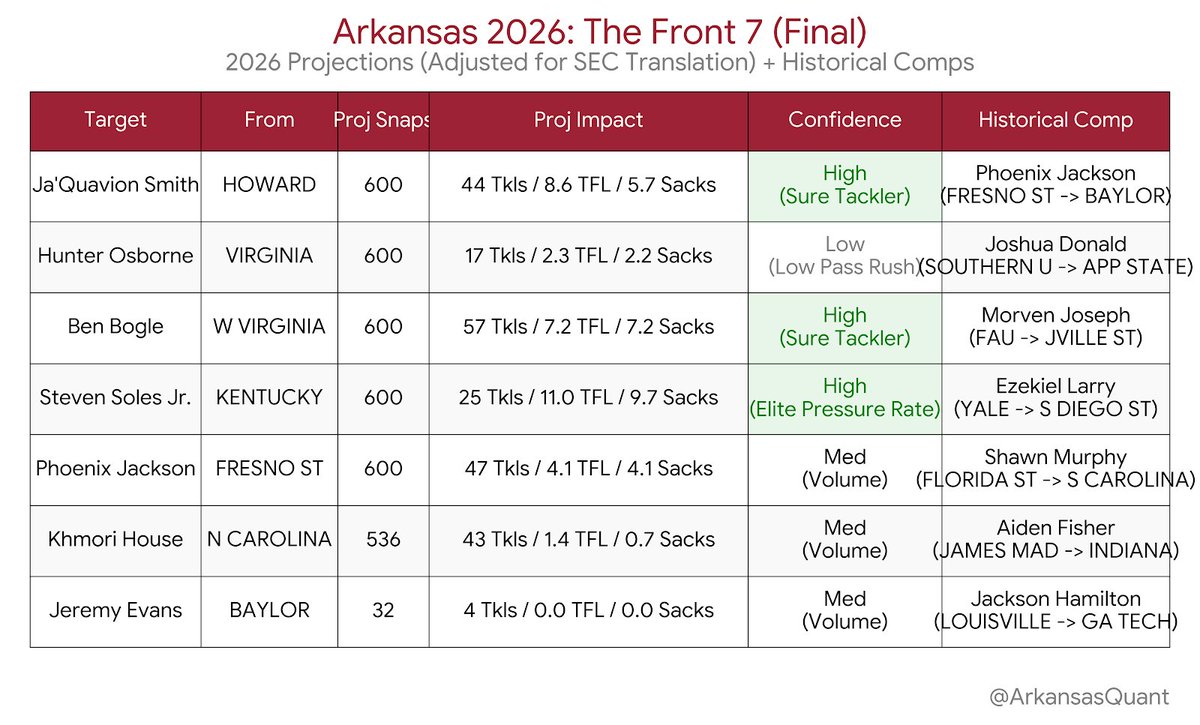 Arkansas 2026: The Front 7 (Final)
2026 Projections (Adjusted for SEC Translation) + Historical Comps

| Target | From | Proj Snaps | Proj Impact | Confidence | Historical Comp |
|---|---|---|---|---|---|
| Ja'Quavion Smith | HOWARD | 600 | 44 Tkls / 8.6 TFL / 5.7 Sacks | High (Sure Tackler) | Phoenix Jackson (FRESNO ST -> BAYLOR) |
| Hunter Osborne | VIRGINIA | 600 | 17 Tkls / 2.3 TFL / 2.2 Sacks | Low (Low Pass Rush) | Joshua Donald (SOUTHERN U -> APP STATE) |
| Ben Bogle | W VIRGINIA | 600 | 57 Tkls / 7.2 TFL / 7.2 Sacks | High (Sure Tackler) | Morven Joseph (FAU -> JVILLE ST) |
| Steven Soles Jr. | KENTUCKY | 600 | 25 Tkls / 11.0 TFL / 9.7 Sacks | High (Elite Pressure Rate) | Ezekiel Larry (YALE -> S DIEGO ST) |
| Phoenix Jackson | FRESNO ST | 600 | 47 Tkls / 4.1 TFL / 4.1 Sacks | Med (Volume) | Shawn Murphy (FLORIDA ST -> S CAROLINA) |
| Khmori House | N CAROLINA | 536 | 43 Tkls / 1.4 TFL / 0.7 Sacks | Med (Volume) | Aiden Fisher (JAMES MAD -> INDIANA) |
| Jeremy Evans | BAYLOR | 32 | 4 Tkls / 0.0 TFL / 0.0 Sacks | Med (Volume) | Jackson Hamilton (LOUISVILLE -> GA TECH) |

@ArkansasQuant